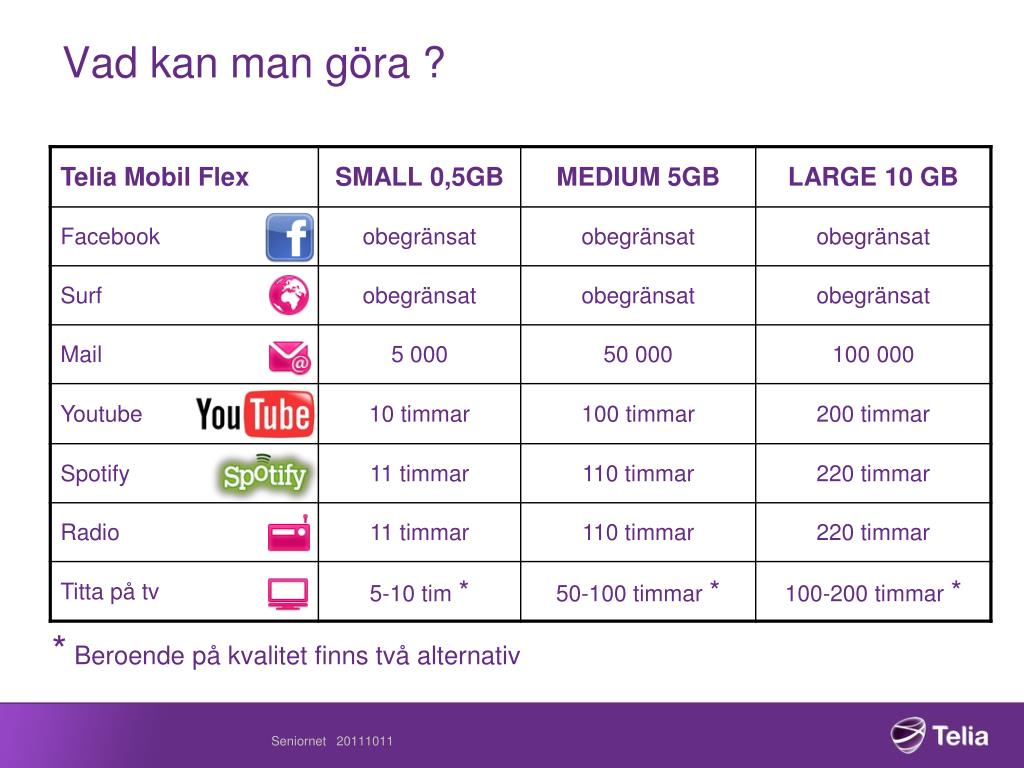 Vad kan man göra ?

| Telia Mobil Flex | SMALL 0,5GB | MEDIUM 5GB | LARGE 10 GB |
|---|---|---|---|
| Facebook | obegränsat | obegränsat | obegränsat |
| Surf | obegränsat | obegränsat | obegränsat |
| Mail | 5 000 | 50 000 | 100 000 |
| Youtube YouTube | 10 timmar | 100 timmar | 200 timmar |
| Spotify Spotify | 11 timmar | 110 timmar | 220 timmar |
| Radio | 11 timmar | 110 timmar | 220 timmar |
| Titta på tv | 5-10 tim * | 50-100 timmar * | 100-200 timmar * |

* Beroende på kvalitet finns två alternativ

Seniornet 20111011

Telia